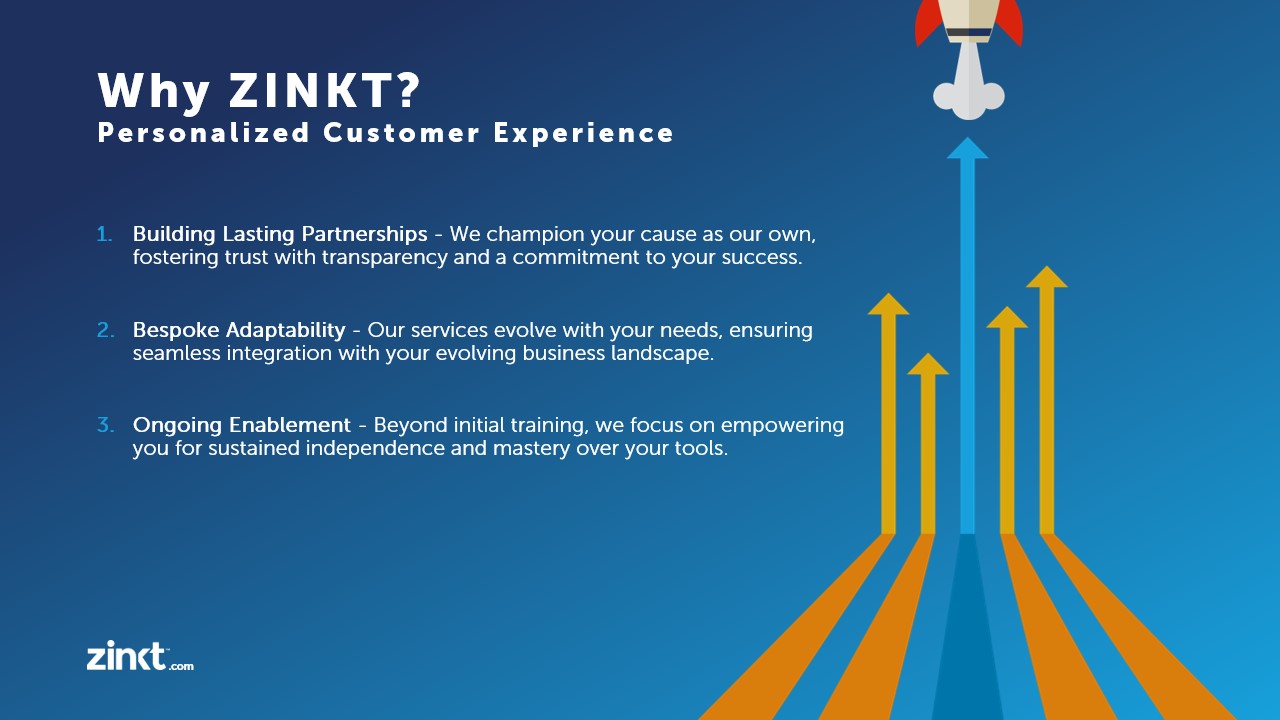 Why ZINKT?
Personalized Customer Experience

1. Building Lasting Partnerships - We champion your cause as our own, fostering trust with transparency and a commitment to your success.

2. Bespoke Adaptability - Our services evolve with your needs, ensuring seamless integration with your evolving business landscape.

3. Ongoing Enablement - Beyond initial training, we focus on empowering you for sustained independence and mastery over your tools.

zinkt.com